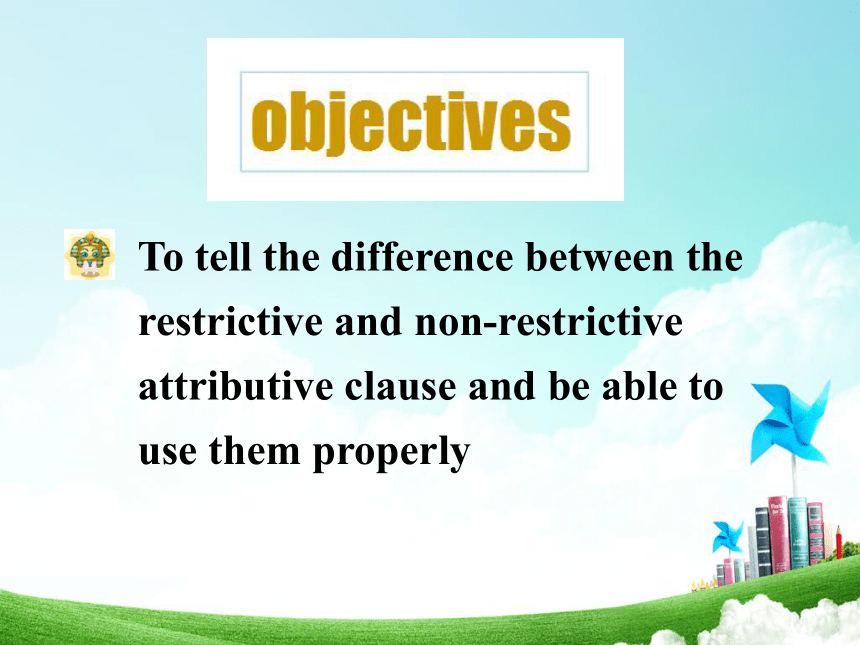 objectives

To tell the difference between the restrictive and non-restrictive attributive clause and be able to use them properly